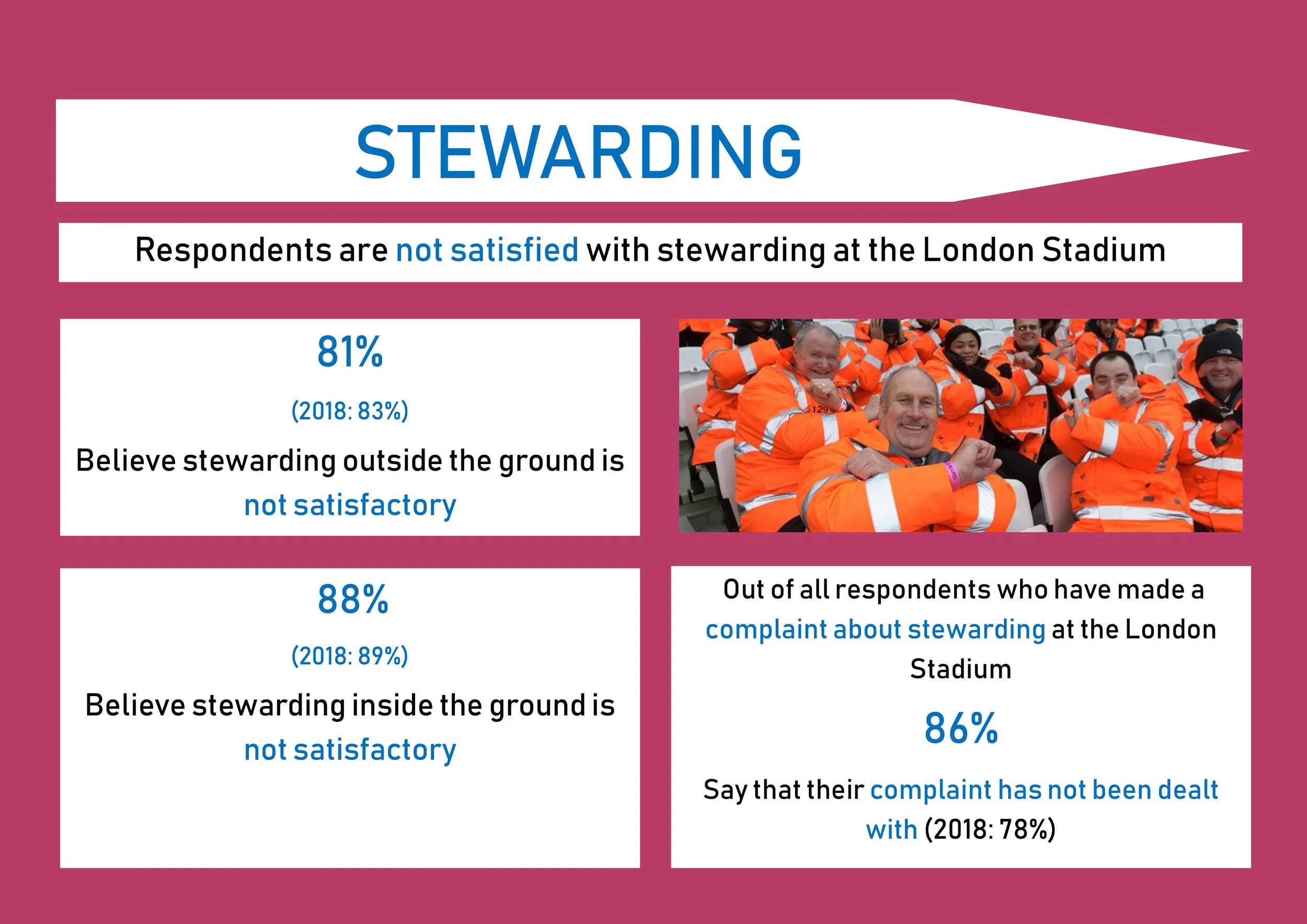 STEWARDING

Respondents are not satisfied with stewarding at the London Stadium

81%

(2018: 83%)

Believe stewarding outside the ground is not satisfactory

88%

(2018: 89%)

Believe stewarding inside the ground is not satisfactory

Out of all respondents who have made a complaint about stewarding at the London Stadium

86%

Say that their complaint has not been dealt with (2018: 78%)